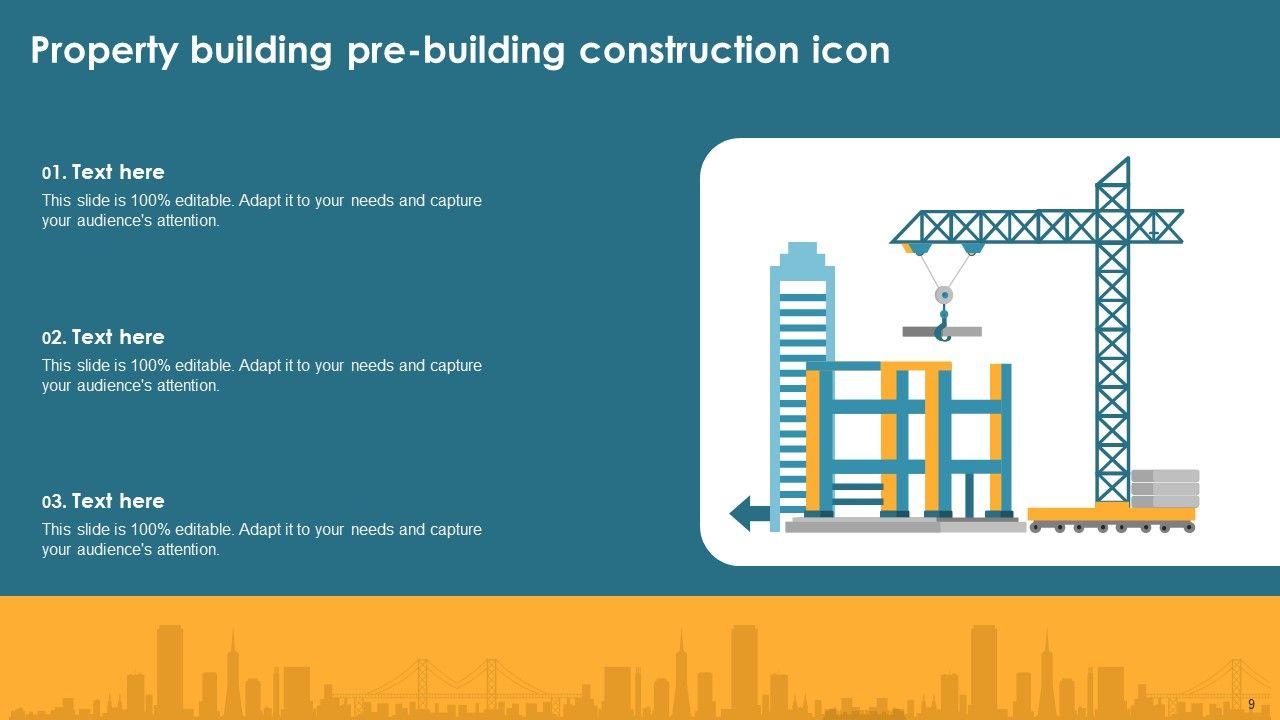 Property building pre-building construction icon

01. Text here
This slide is 100% editable. Adapt it to your needs and capture your audience's attention.

02. Text here
This slide is 100% editable. Adapt it to your needs and capture your audience's attention.

03. Text here
This slide is 100% editable. Adapt it to your needs and capture your audience's attention.

9